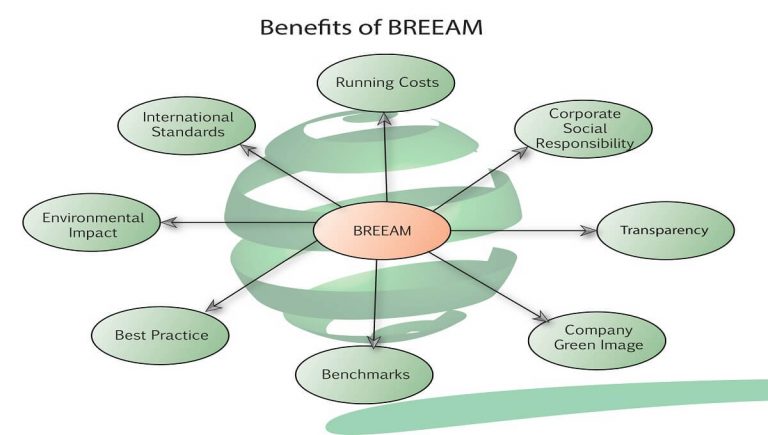 Benefits of BREEAM

Running Costs

International Standards

Corporate Social Responsibility

Environmental Impact

BREEAM

Transparency

Best Practice

Company Green Image

Benchmarks